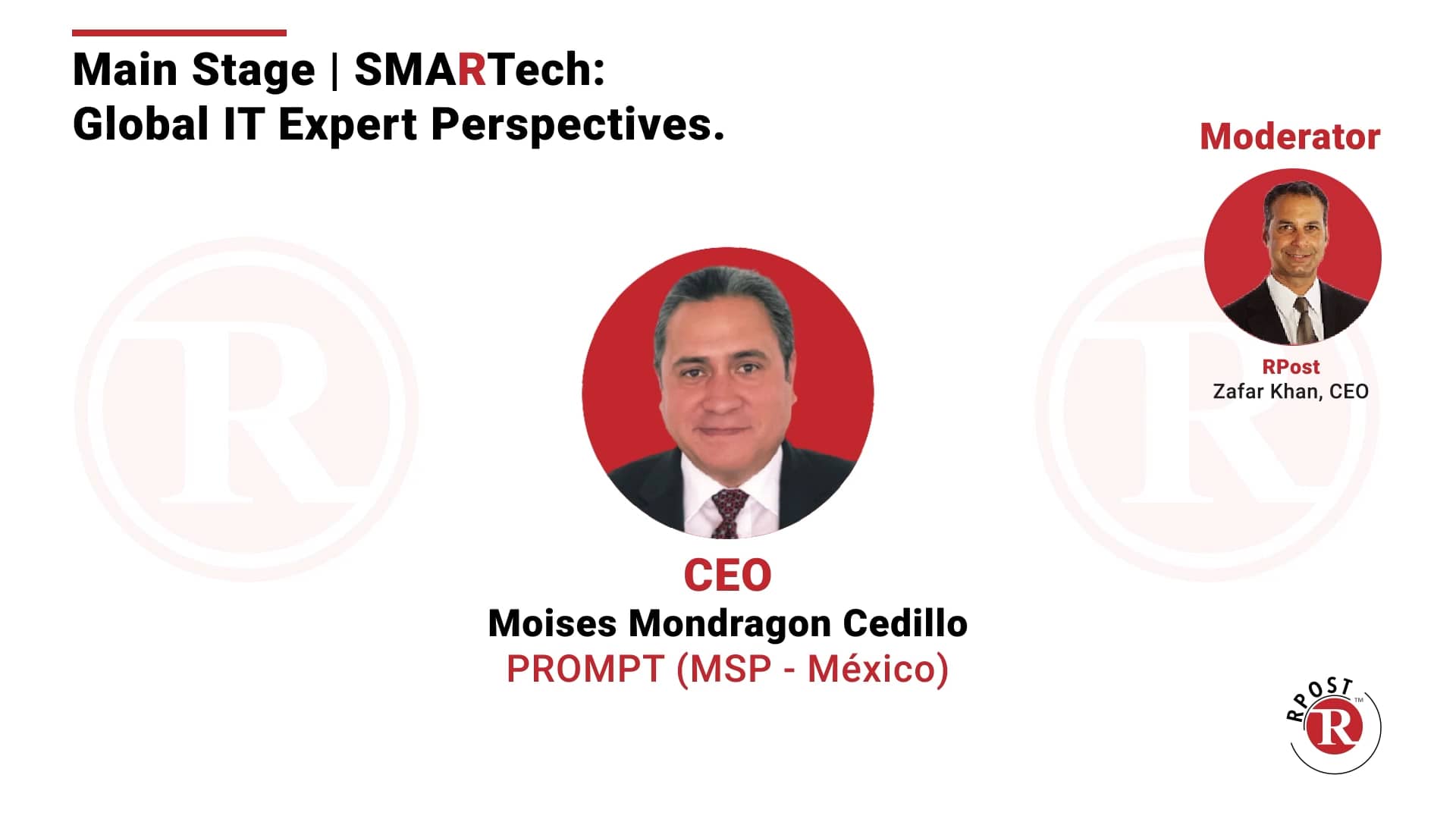 Main Stage | SMARTech:
Global IT Expert Perspectives.

Moderator

RPost
Zafar Khan, CEO

CEO
Moises Mondragon Cedillo
PROMPT (MSP - México)

RPOST™ R